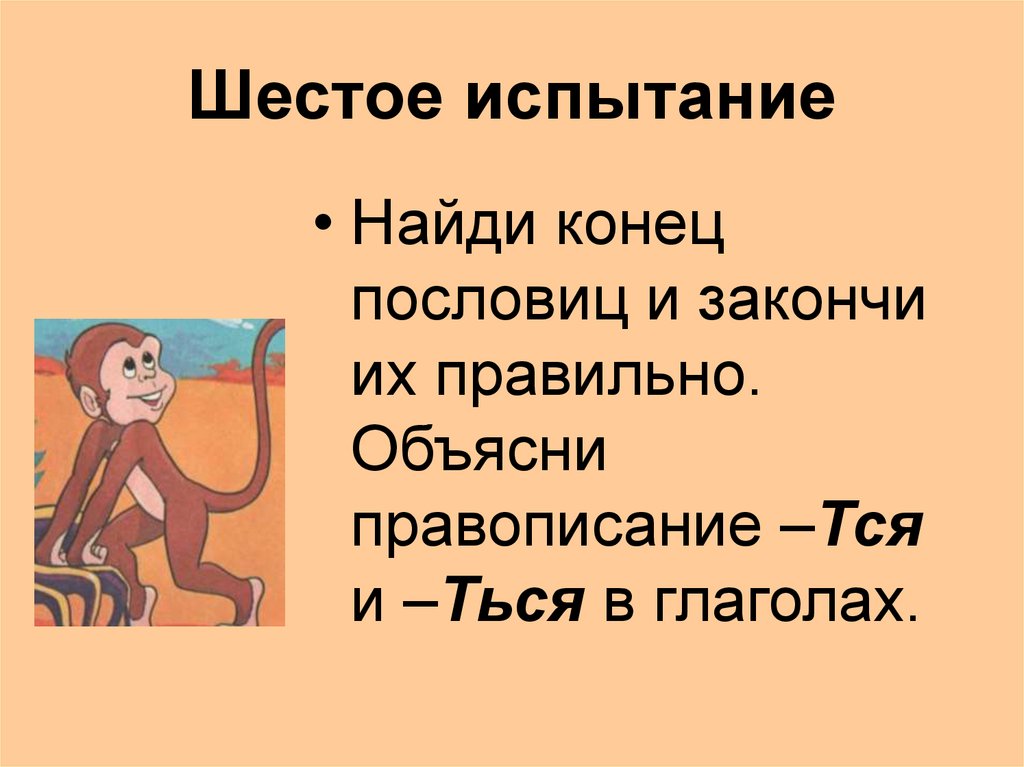 Шестое испытание

• Найди конец пословиц и закончи их правильно. Объясни правописание –Тся и –Ться в глаголах.